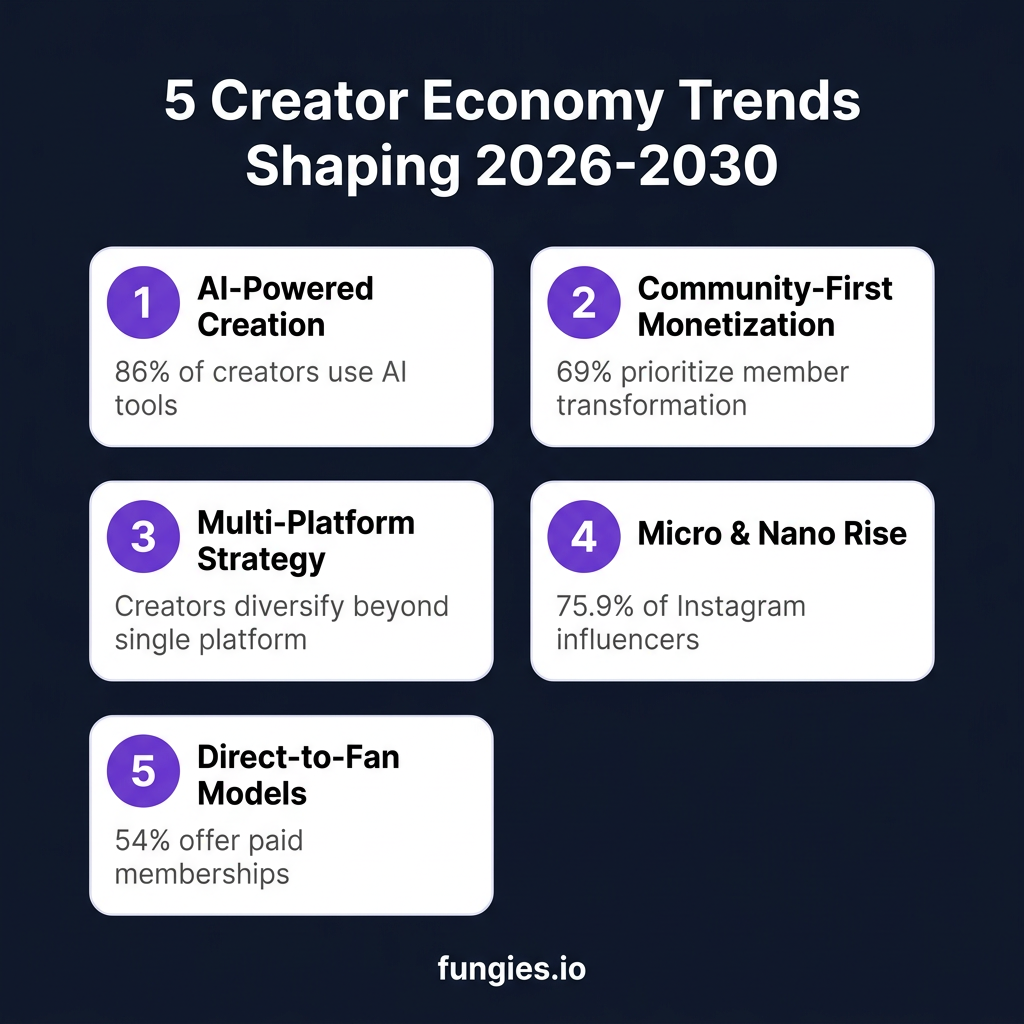 5 Creator Economy Trends Shaping 2026-2030

1 AI-Powered Creation
86% of creators use AI tools

2 Community-First Monetization
69% prioritize member transformation

3 Multi-Platform Strategy
Creators diversify beyond single platform

4 Micro & Nano Rise
75.9% of Instagram influencers

5 Direct-to-Fan Models
54% offer paid memberships

fungies.io